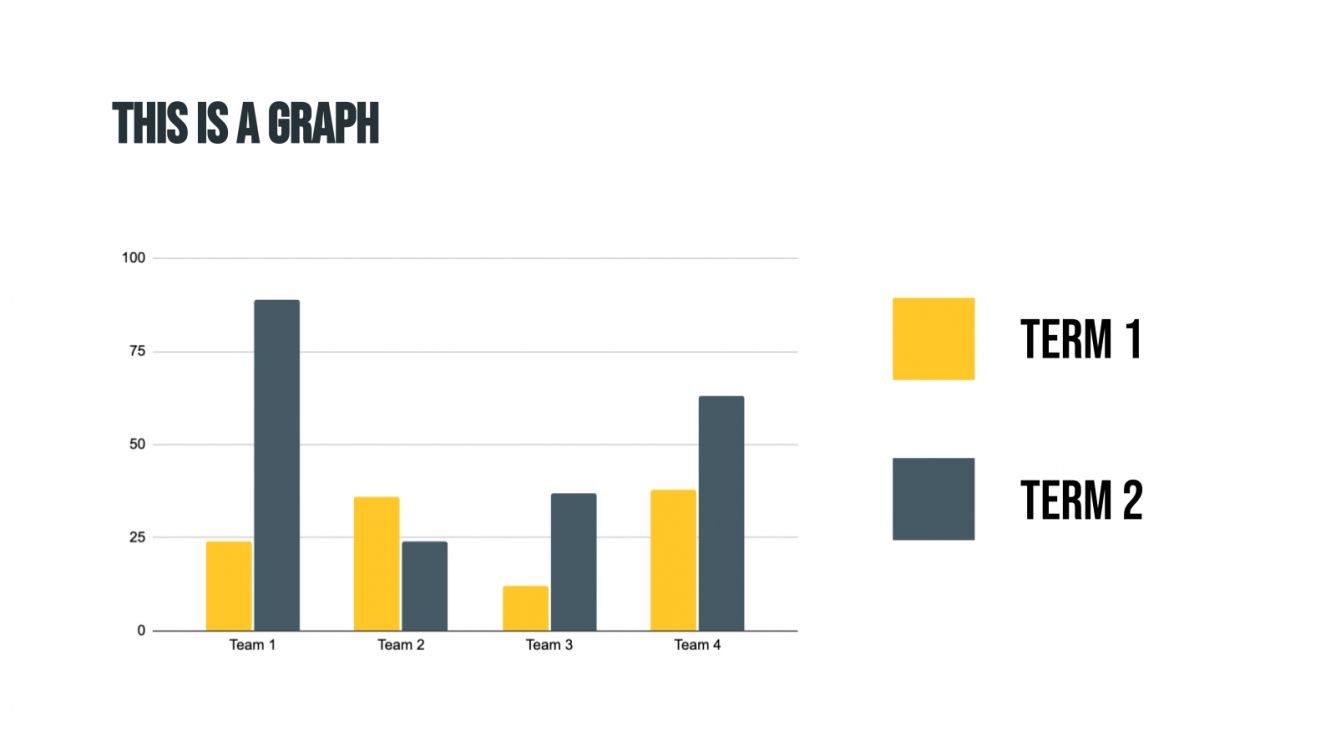 THIS IS A GRAPH

100
75
50
25
0

Team 1
Team 2
Team 3
Team 4

TERM 1

TERM 2